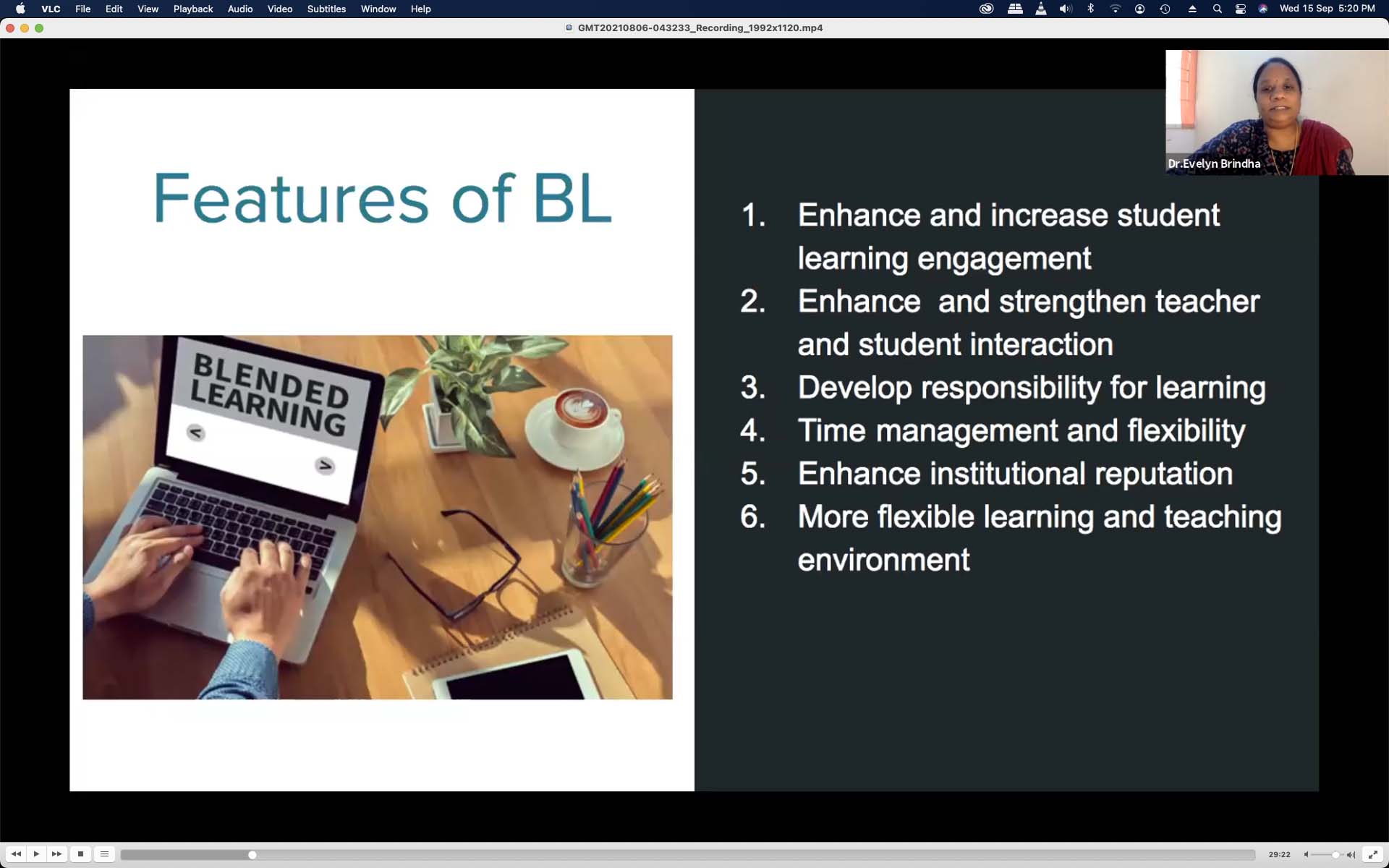 VLC File Edit View Playback Audio Video Subtitles Window Help

Wed 15 Sep 5:20 PM

GMT20210806-043233_Recording_1992x1120.mp4

Dr.Evelyn Brindha

Features of BL

BLENDED LEARNING

<

>

1. Enhance and increase student learning engagement
2. Enhance and strengthen teacher and student interaction
3. Develop responsibility for learning
4. Time management and flexibility
5. Enhance institutional reputation
6. More flexible learning and teaching environment

29:22